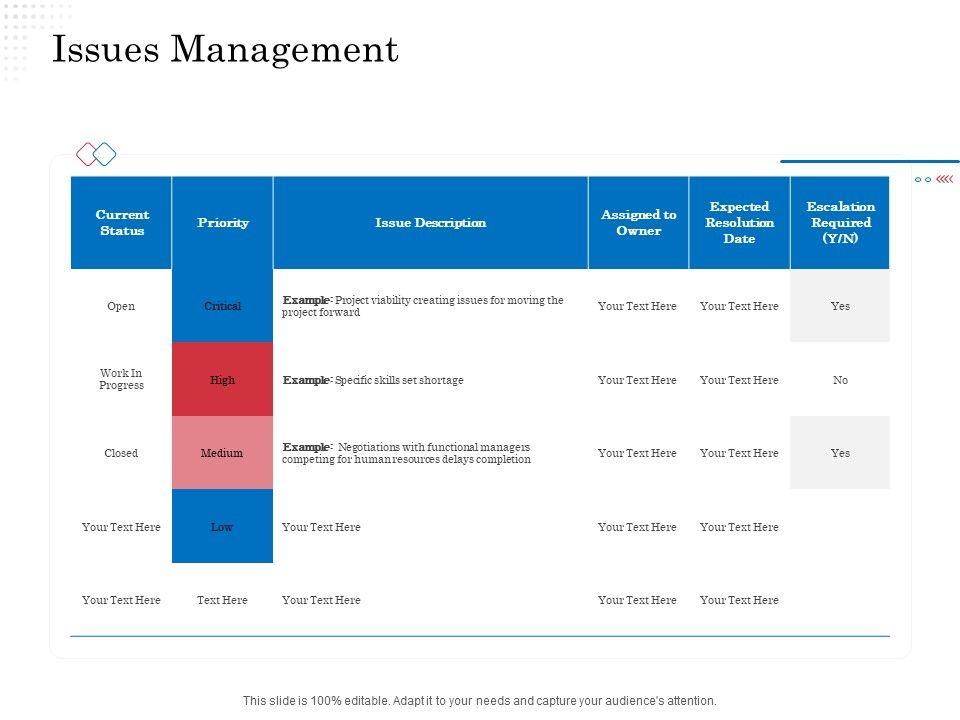 Issues Management

| Current Status | Priority | Issue Description | Assigned to Owner | Expected Resolution Date | Escalation Required (Y/N) |
|---|---|---|---|---|---|
| Open | Critical | Example: Project viability creating issues for moving the project forward | Your Text Here | Your Text Here | Yes |
| Work In Progress | High | Example: Specific skills set shortage | Your Text Here | Your Text Here | No |
| Closed | Medium | Example: Negotiations with functional managers competing for human resources delays completion | Your Text Here | Your Text Here | Yes |
| Your Text Here | Low | Your Text Here | Your Text Here | Your Text Here | |
| Your Text Here | Text Here | Your Text Here | Your Text Here | Your Text Here | |

This slide is 100% editable. Adapt it to your needs and capture your audience's attention.